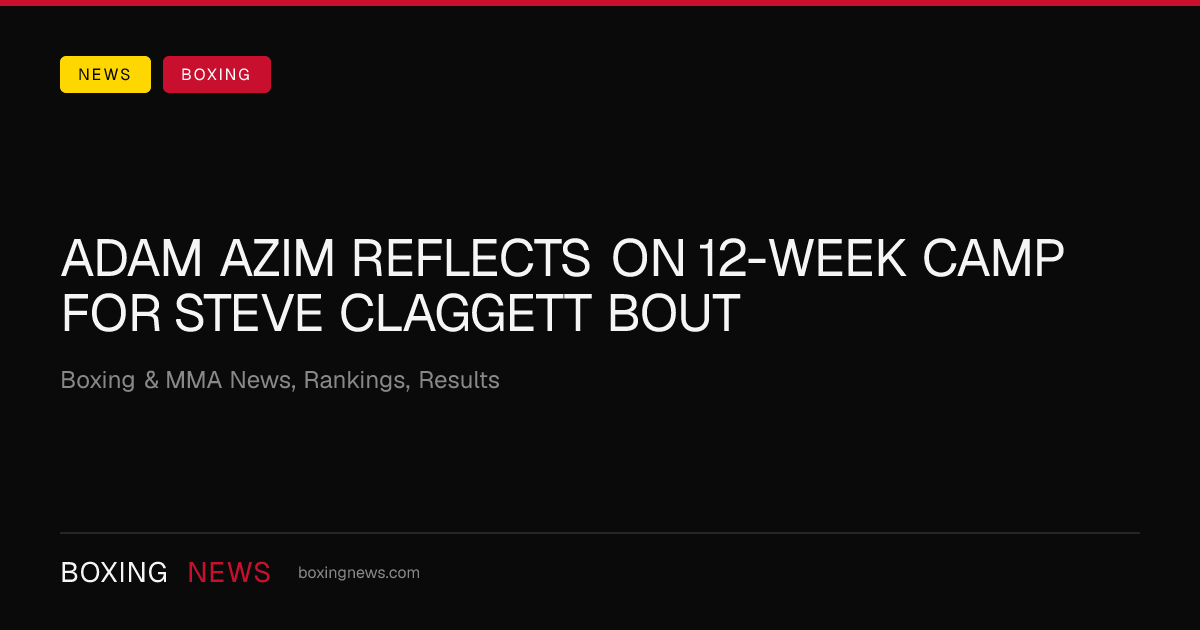 NEWS BOXING

ADAM AZIM REFLECTS ON 12-WEEK CAMP FOR STEVE CLAGGETT BOUT

Boxing & MMA News, Rankings, Results

BOXING NEWS boxingnews.com